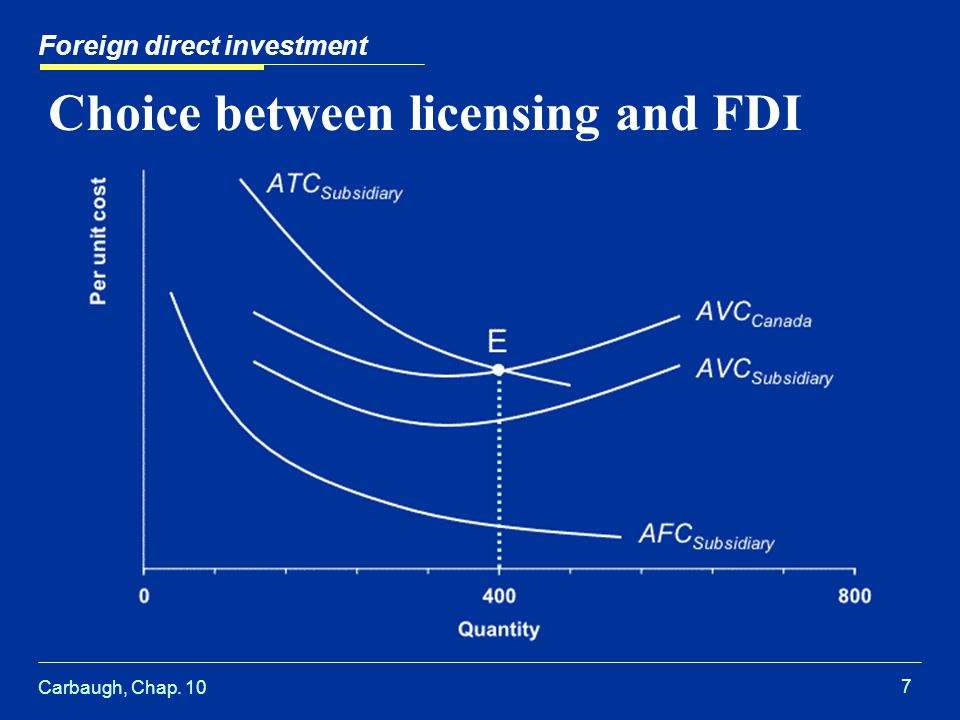 Foreign direct investment

Choice between licensing and FDI

Per unit cost

$ATC_{Subsidiary}$

$AVC_{Canada}$

E

$AVC_{Subsidiary}$

$AFC_{Subsidiary}$

0

400

800

Quantity

Carbaugh, Chap. 10

7